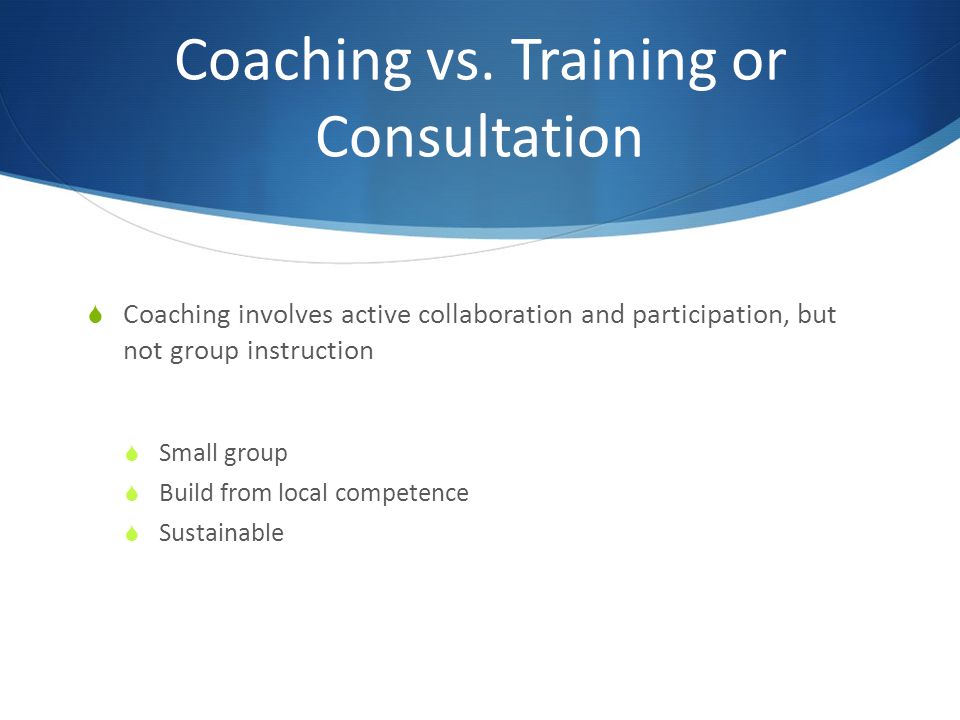 Coaching vs. Training or Consultation

Coaching involves active collaboration and participation, but not group instruction

Small group
Build from local competence
Sustainable